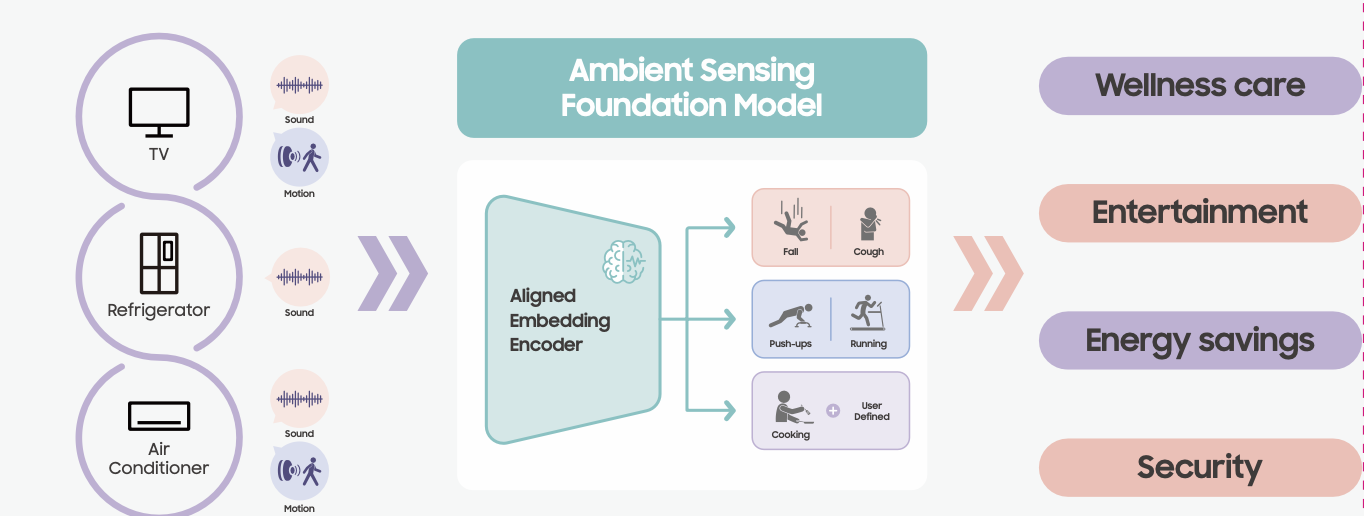 TV

Sound

Motion

Refrigerator

Sound

Air Conditioner

Sound

Motion

Ambient Sensing Foundation Model

Aligned Embedding Encoder

Fall

Cough

Push-ups

Running

Cooking

User Defined

Wellness care

Entertainment

Energy savings

Security